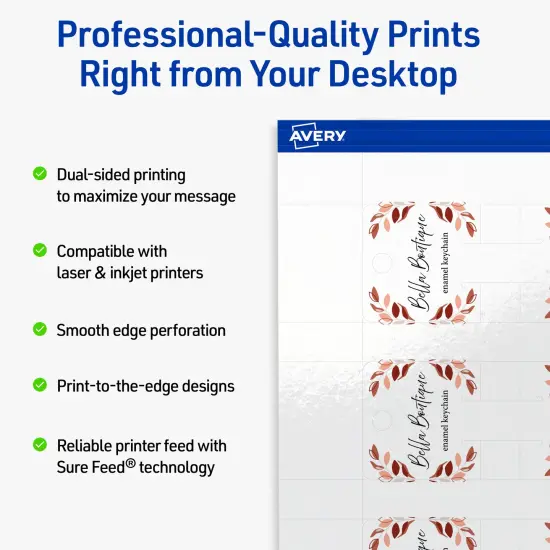 Professional-Quality Prints Right from Your Desktop

Dual-sided printing to maximize your message

Compatible with laser & inkjet printers

Smooth edge perforation

Print-to-the-edge designs

Reliable printer feed with Sure Feed® technology

AVERY

Bella Boutique
enamel keychain

Bella Boutique
enamel keychain